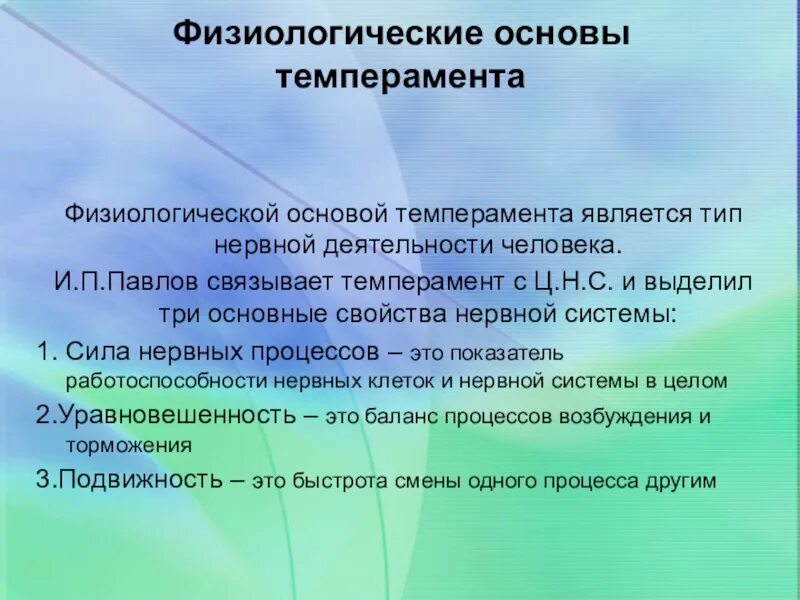 Физиологические основы темперамента

Физиологической основой темперамента является тип нервной деятельности человека.

И.П.Павлов связывает темперамент с Ц.Н.С. и выделил три основные свойства нервной системы:

1. Сила нервных процессов – это показатель работоспособности нервных клеток и нервной системы в целом

2.Уравновешенность – это баланс процессов возбуждения и торможения

3.Подвижность – это быстрота смены одного процесса другим